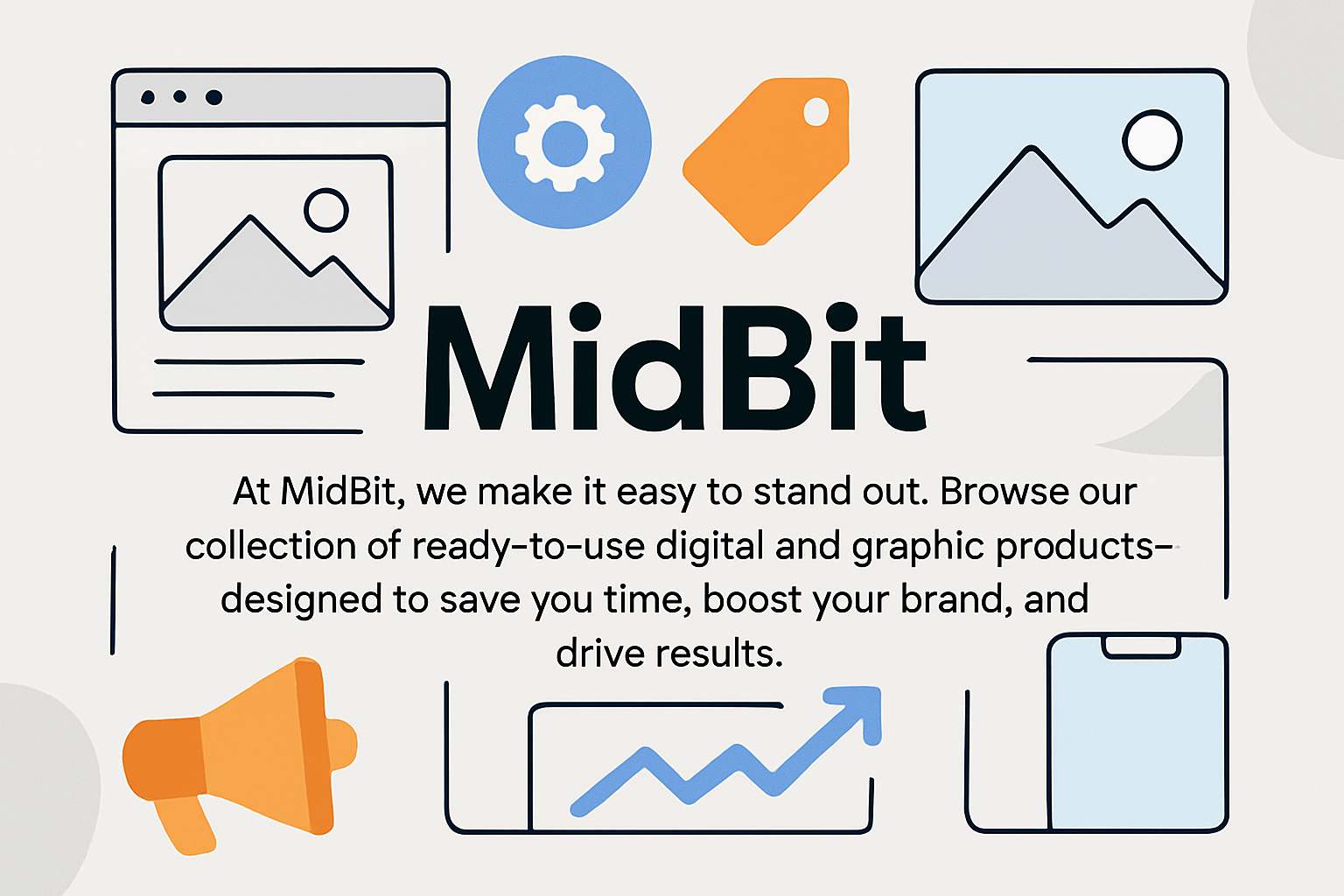 MidBit

At MidBit, we make it easy to stand out. Browse our collection of ready-to-use digital and graphic products–designed to save you time, boost your brand, and drive results.